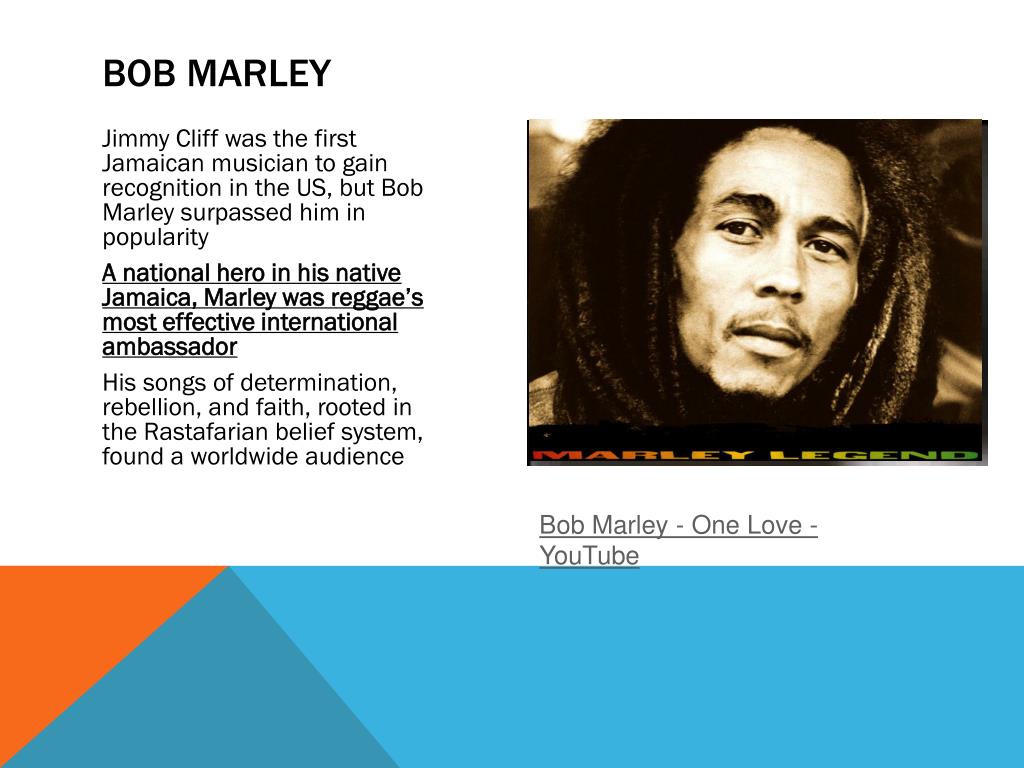 BOB MARLEY

Jimmy Cliff was the first Jamaican musician to gain recognition in the US, but Bob Marley surpassed him in popularity

A national hero in his native Jamaica, Marley was reggae's most effective international ambassador

His songs of determination, rebellion, and faith, rooted in the Rastafarian belief system, found a worldwide audience

MARLEY LEGEND

Bob Marley - One Love - YouTube